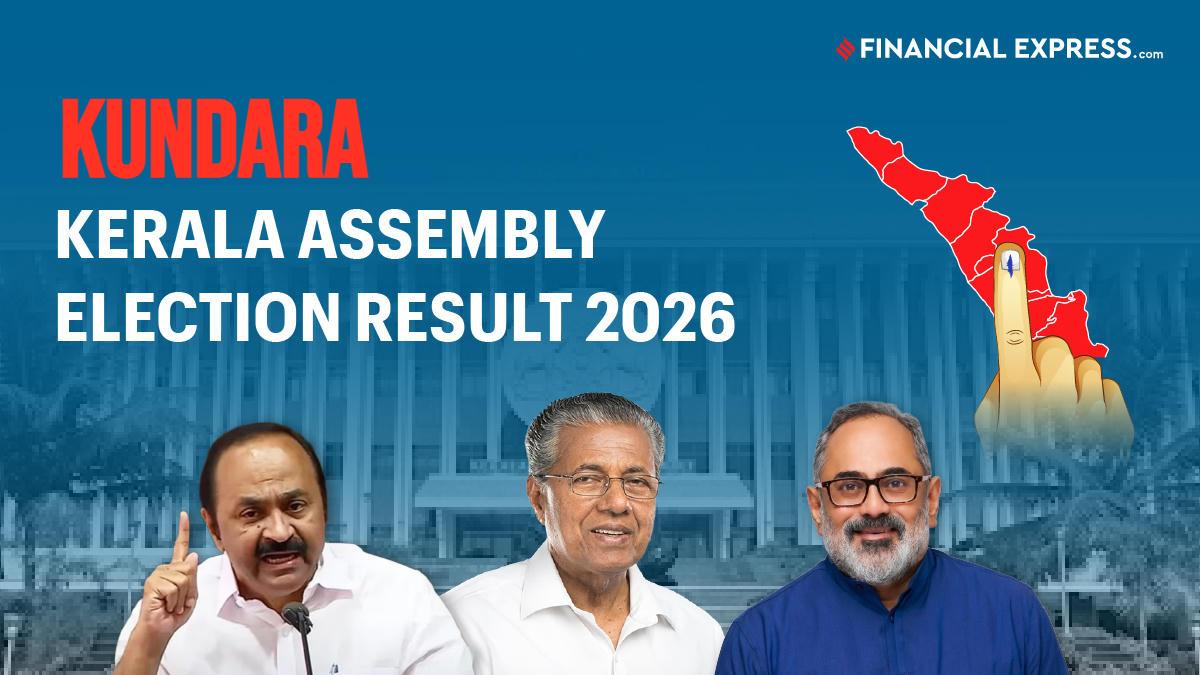 FINANCIAL EXPRESS.com

KUNDARA

KERALA ASSEMBLY ELECTION RESULT 2026